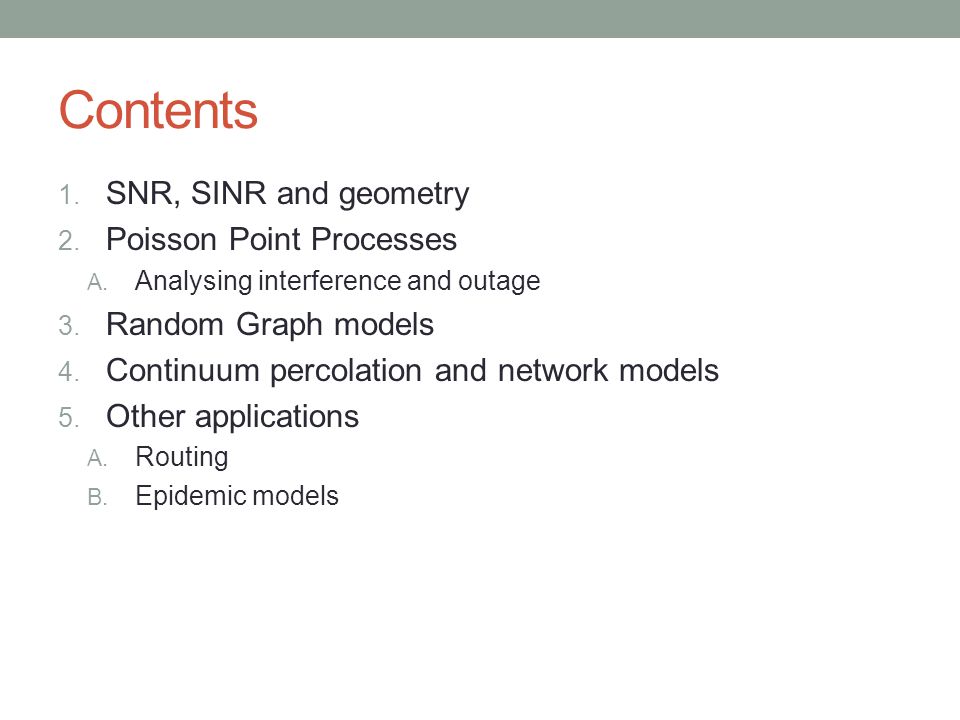 Contents

1. SNR, SINR and geometry
2. Poisson Point Processes
A. Analysing interference and outage
3. Random Graph models
4. Continuum percolation and network models
5. Other applications
A. Routing
B. Epidemic models